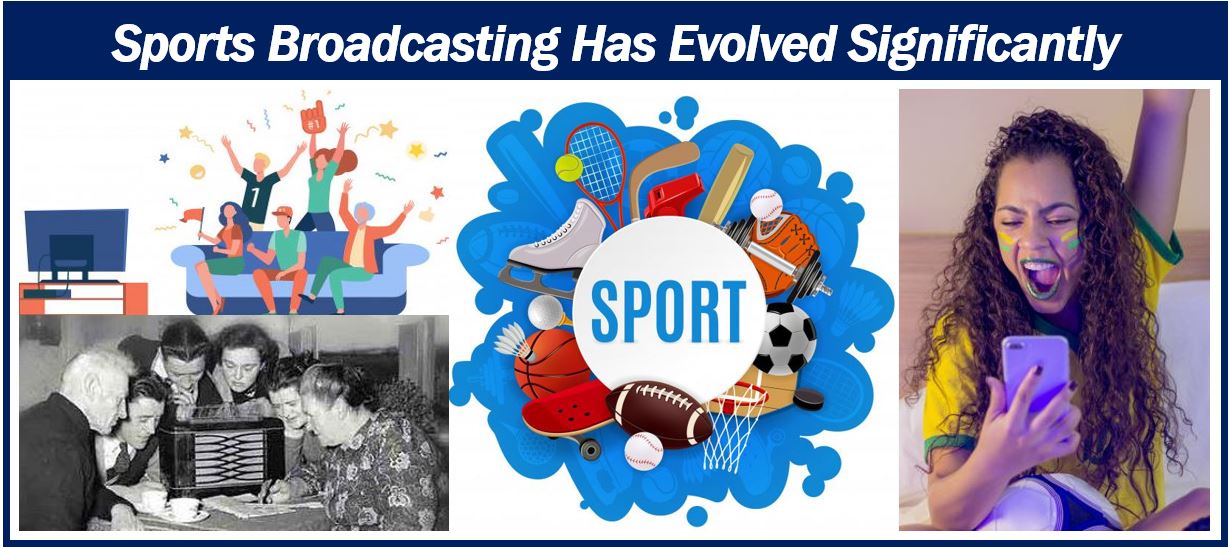 Sports Broadcasting Has Evolved Significantly

#1

7

SPORT